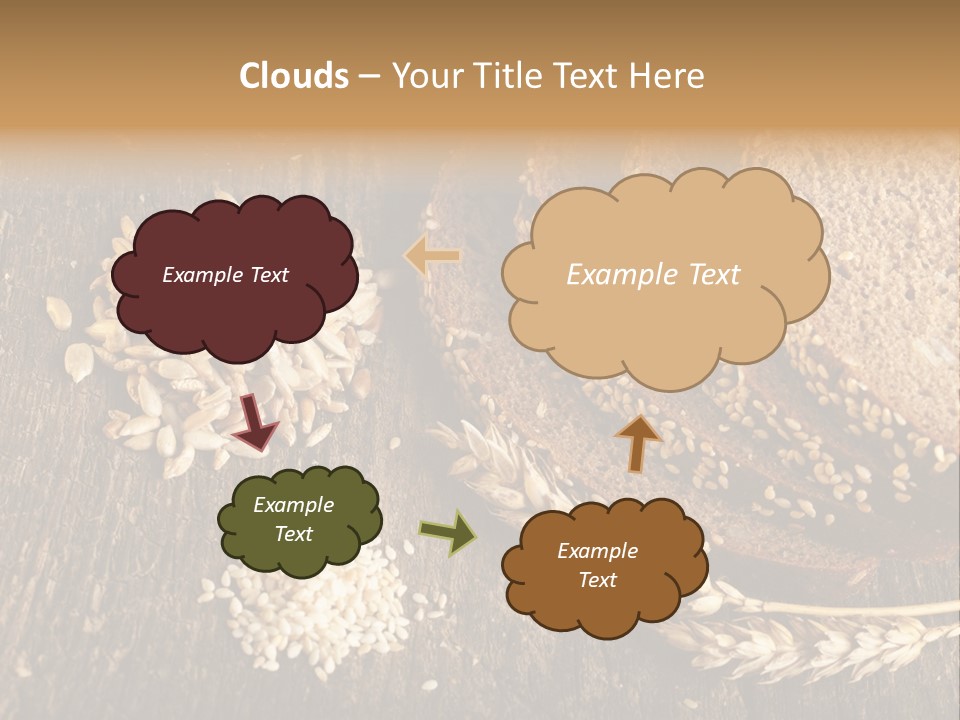 Clouds – Your Title Text Here

Example Text

Example Text

Example Text

Example Text